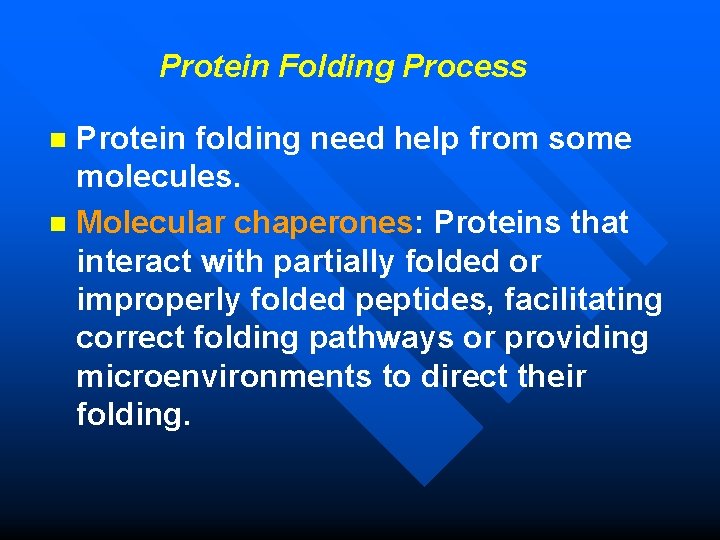 Protein Folding Process

Protein folding need help from some molecules.

Molecular chaperones: Proteins that interact with partially folded or improperly folded peptides, facilitating correct folding pathways or providing microenvironments to direct their folding.